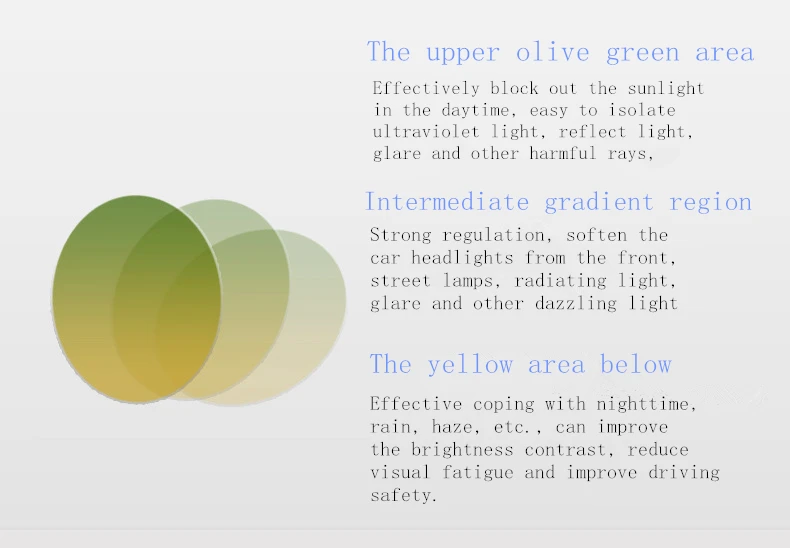 The upper olive green area

Effectively block out the sunlight in the daytime, easy to isolate ultraviolet light, reflect light, glare and other harmful rays,

Intermediate gradient region

Strong regulation, soften the car headlights from the front, street lamps, radiating light, glare and other dazzling light

The yellow area below

Effective coping with nighttime, rain, haze, etc., can improve the brightness contrast, reduce visual fatigue and improve driving safety.